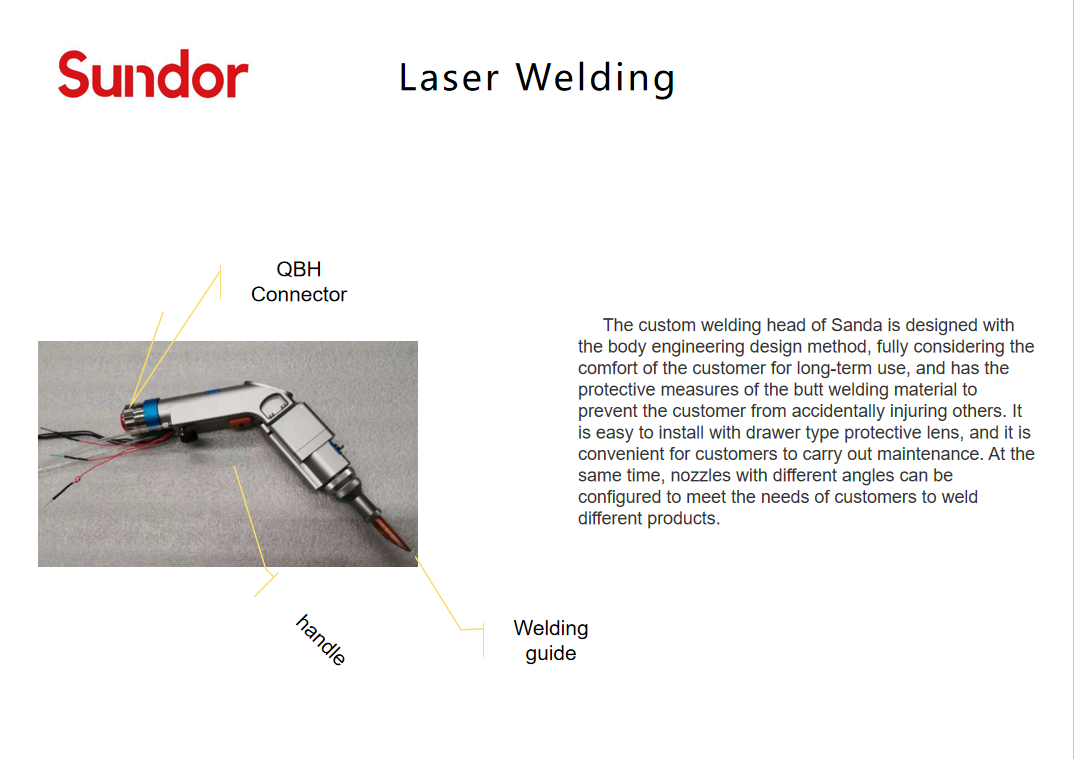 Sundor

Laser Welding

QBH Connector

handle

Welding guide

The custom welding head of Sanda is designed with the body engineering design method, fully considering the comfort of the customer for long-term use, and has the protective measures of the butt welding material to prevent the customer from accidentally injuring others. It is easy to install with drawer type protective lens, and it is convenient for customers to carry out maintenance. At the same time, nozzles with different angles can be configured to meet the needs of customers to weld different products.